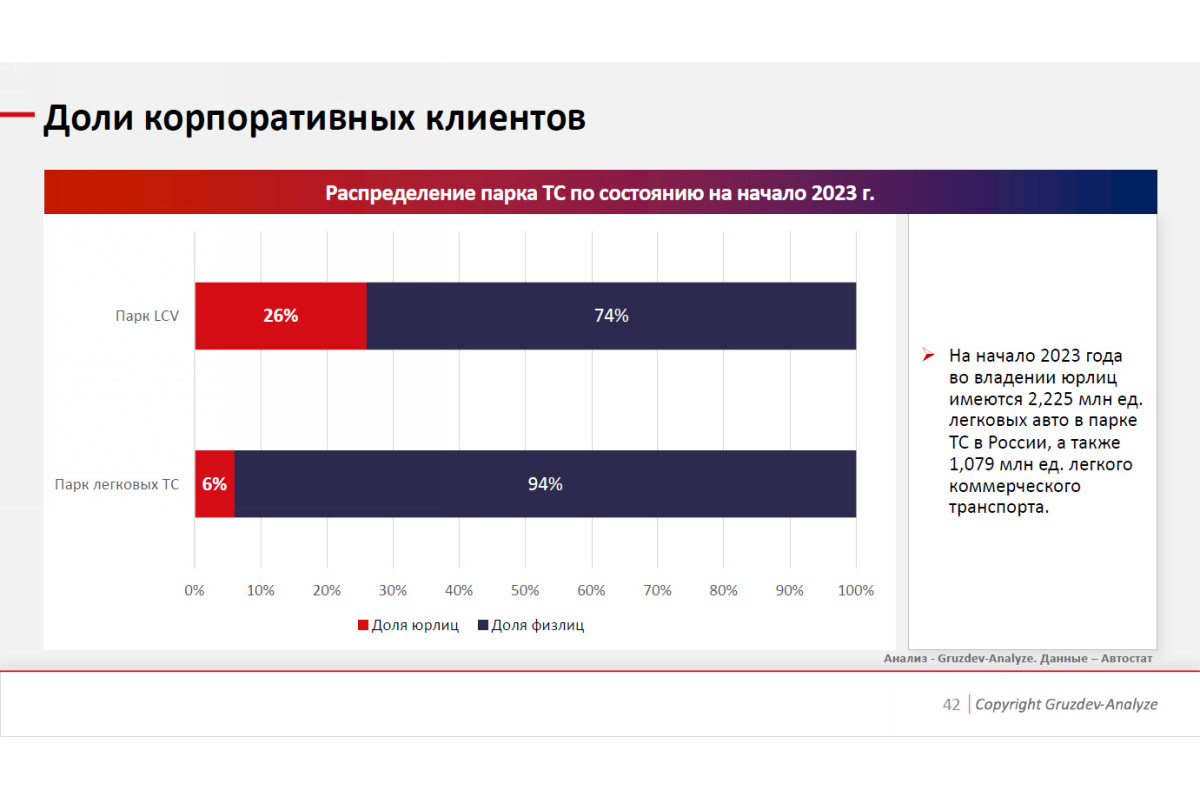 Доли корпоративных клиентов

Распределение парка ТС по состоянию на начало 2023 г.

Парк LCV
26%
74%

Парк легковых ТС
6%
94%

0%
10%
20%
30%
40%
50%
60%
70%
80%
90%
100%

Доля юрлиц
Доля физлиц

➢ На начало 2023 года во владении юрлиц имеются 2,225 млн ед. легковых авто в парке ТС в России, а также 1,079 млн ед. легкого коммерческого транспорта.

Анализ - Gruzdev-Analyze. Данные – Автостат

42 | Copyright Gruzdev-Analyze